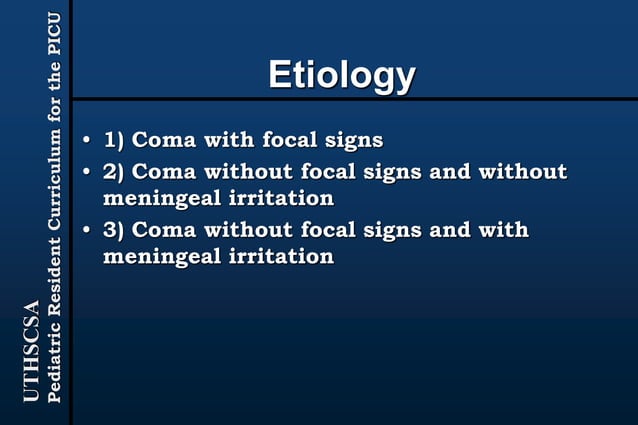 UTHSCSA
Pediatric Resident Curriculum for the PICU

Etiology

• 1) Coma with focal signs
• 2) Coma without focal signs and without meningeal irritation
• 3) Coma without focal signs and with meningeal irritation